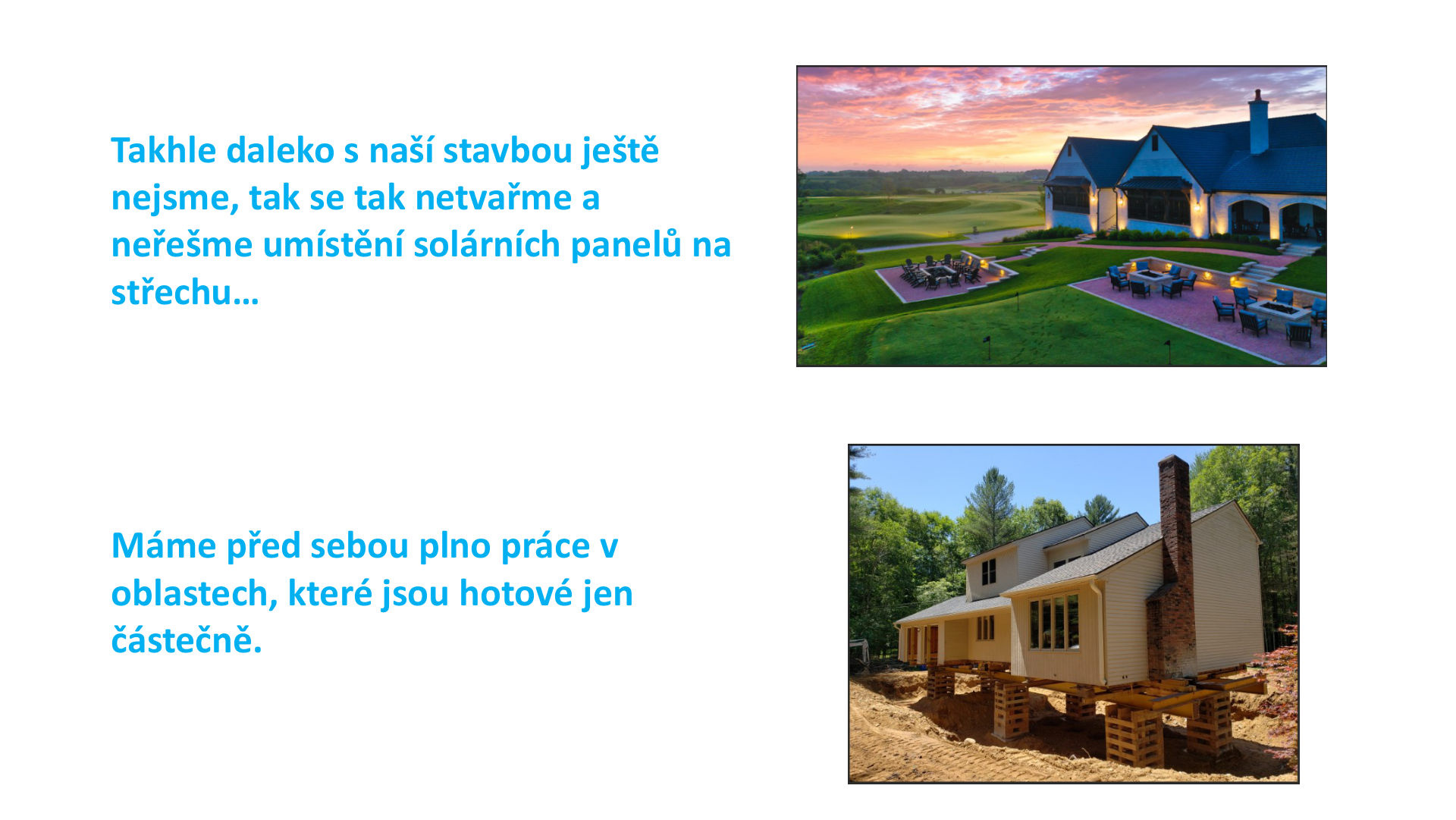 Takhle daleko s naší stavbou ještě nejsme, tak se tak netvařme a neřešme umístění solárních panelů na střechu…

Máme před sebou plno práce v oblastech, které jsou hotové jen částečně.